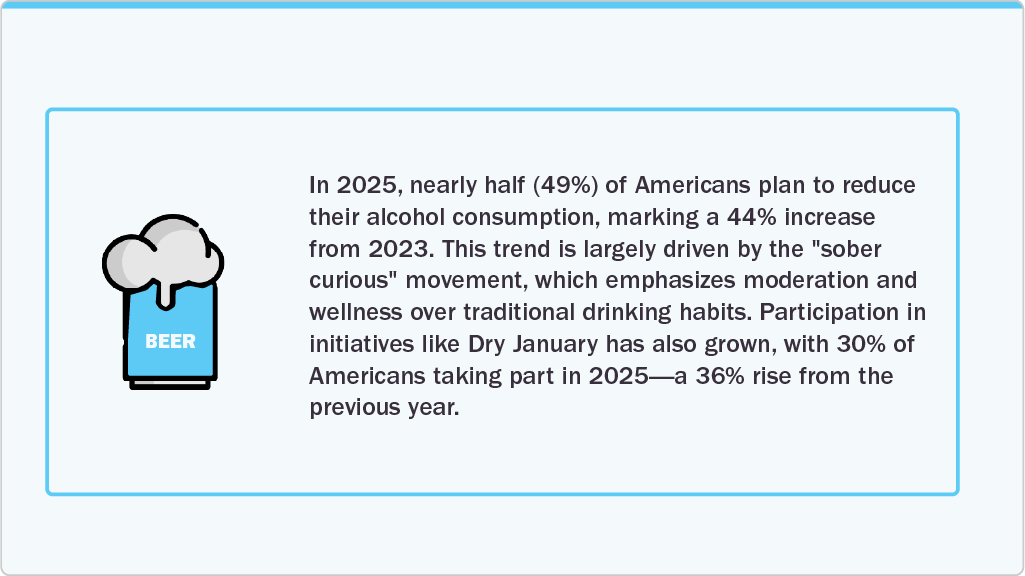 BEER

In 2025, nearly half (49%) of Americans plan to reduce their alcohol consumption, marking a 44% increase from 2023. This trend is largely driven by the "sober curious" movement, which emphasizes moderation and wellness over traditional drinking habits. Participation in initiatives like Dry January has also grown, with 30% of Americans taking part in 2025—a 36% rise from the previous year.